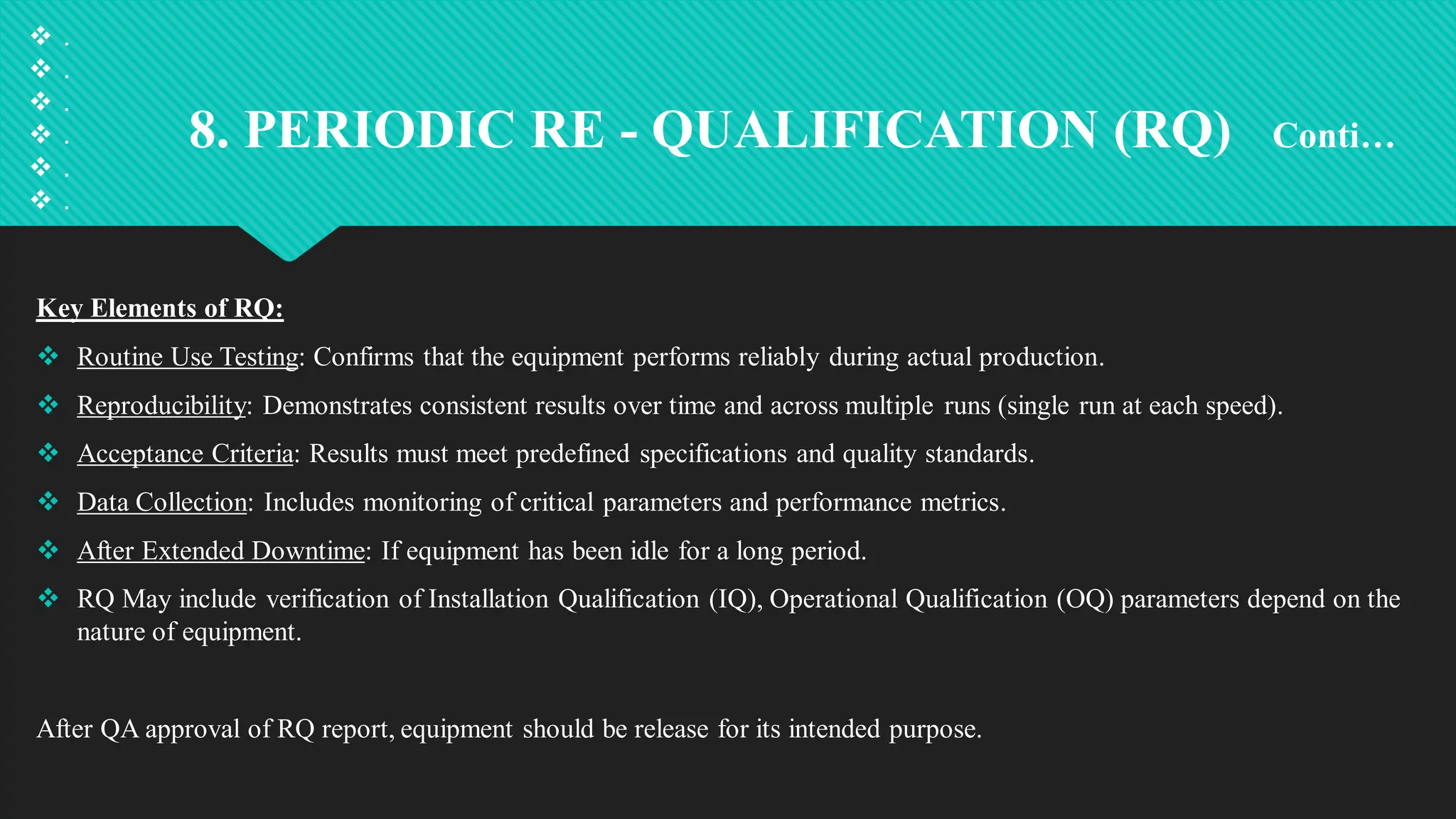 ❖ .
❖ .
❖ .
❖ .
❖ .
❖ .

8. PERIODIC RE - QUALIFICATION (RQ) Conti…

Key Elements of RQ:

❖ Routine Use Testing: Confirms that the equipment performs reliably during actual production.

❖ Reproducibility: Demonstrates consistent results over time and across multiple runs (single run at each speed).

❖ Acceptance Criteria: Results must meet predefined specifications and quality standards.

❖ Data Collection: Includes monitoring of critical parameters and performance metrics.

❖ After Extended Downtime: If equipment has been idle for a long period.

❖ RQ May include verification of Installation Qualification (IQ), Operational Qualification (OQ) parameters depend on the nature of equipment.

After QA approval of RQ report, equipment should be release for its intended purpose.